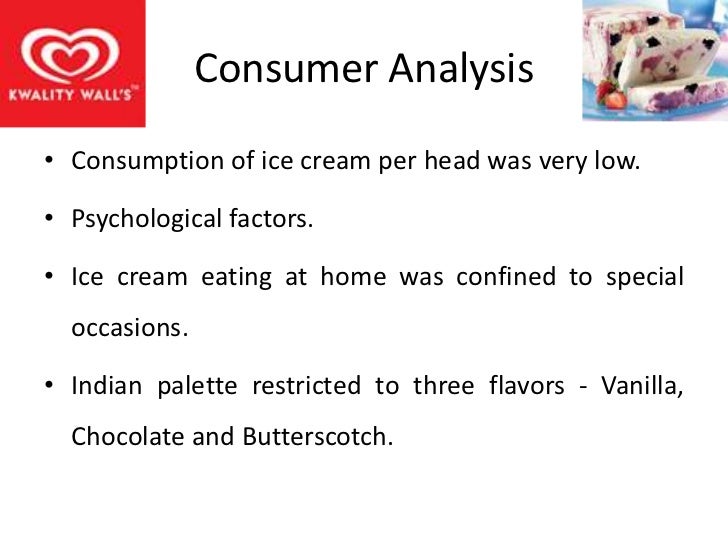 KWALITY WALL'S™

Consumer Analysis

• Consumption of ice cream per head was very low.

• Psychological factors.

• Ice cream eating at home was confined to special occasions.

• Indian palette restricted to three flavors - Vanilla, Chocolate and Butterscotch.